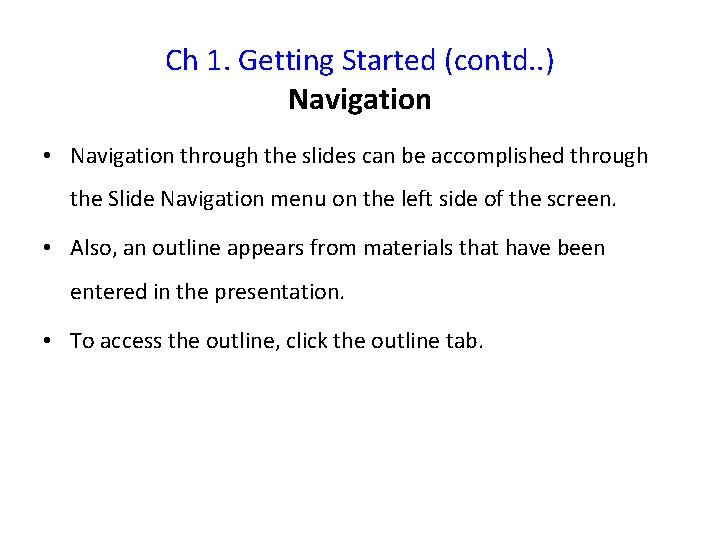 Ch 1. Getting Started (contd..)
Navigation

• Navigation through the slides can be accomplished through the Slide Navigation menu on the left side of the screen.

• Also, an outline appears from materials that have been entered in the presentation.

• To access the outline, click the outline tab.